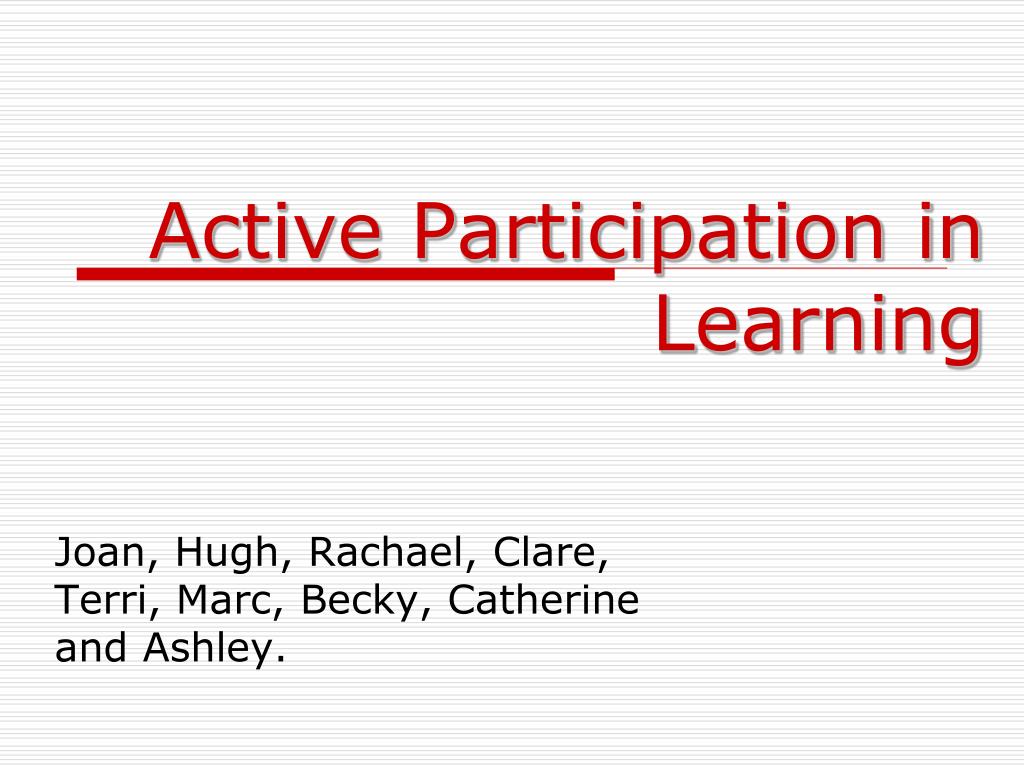 Active Participation in Learning

Joan, Hugh, Rachael, Clare, Terri, Marc, Becky, Catherine and Ashley.